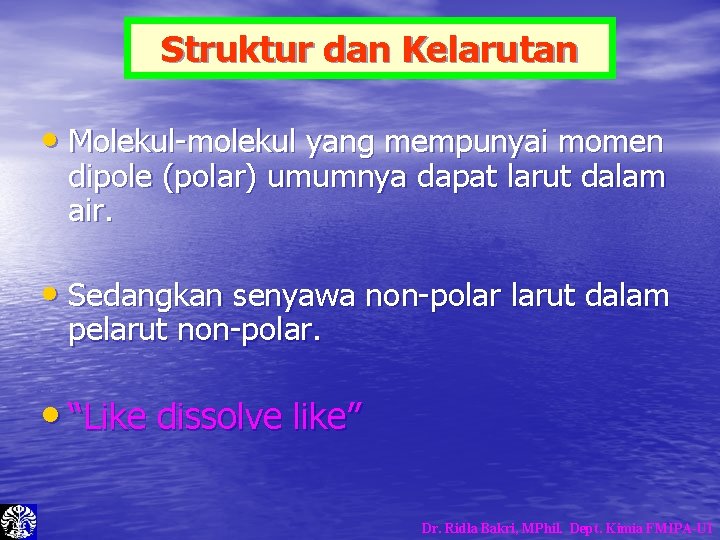 Struktur dan Kelarutan

• Molekul-molekul yang mempunyai momen dipole (polar) umumnya dapat larut dalam air.

• Sedangkan senyawa non-polar larut dalam pelarut non-polar.

• "Like dissolve like"

Dr. Ridla Bakri, MPhil. Dept. Kimia FMIPA-UI